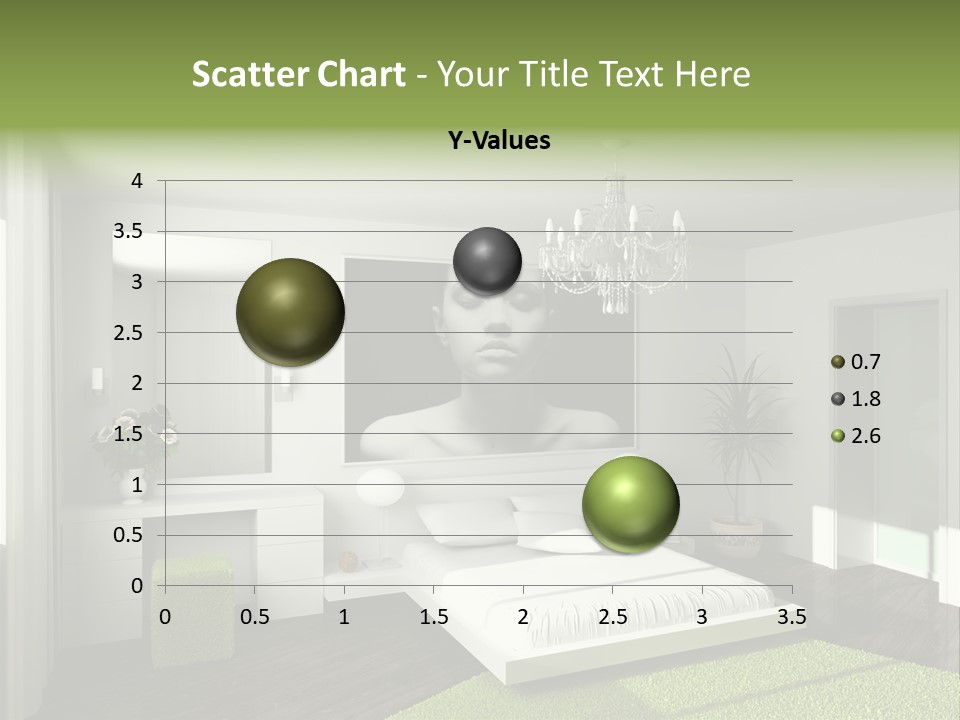 Scatter Chart - Your Title Text Here

Y-Values

4
3.5
3
2.5
2
1.5
1
0.5
0

0 0.5 1 1.5 2 2.5 3 3.5

0.7
1.8
2.6